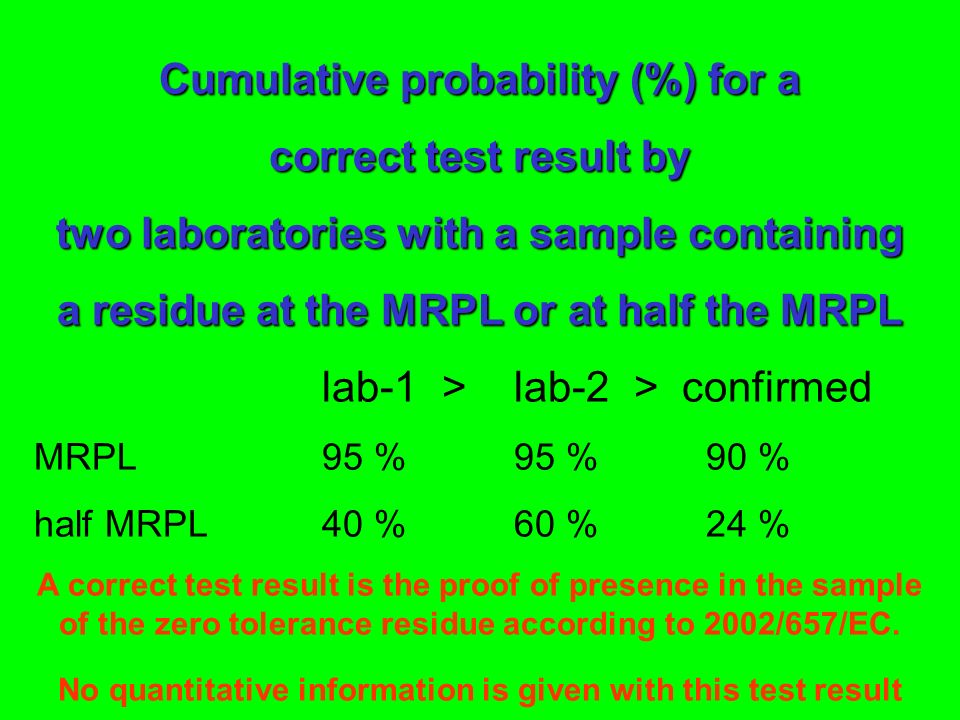 Cumulative probability (%) for a

correct test result by

two laboratories with a sample containing

a residue at the MRPL or at half the MRPL

| | lab-1 > | lab-2 > | confirmed |
|---|---|---|---|
| MRPL | 95 % | 95 % | 90 % |
| half MRPL | 40 % | 60 % | 24 % |

A correct test result is the proof of presence in the sample of the zero tolerance residue according to 2002/657/EC.

No quantitative information is given with this test result